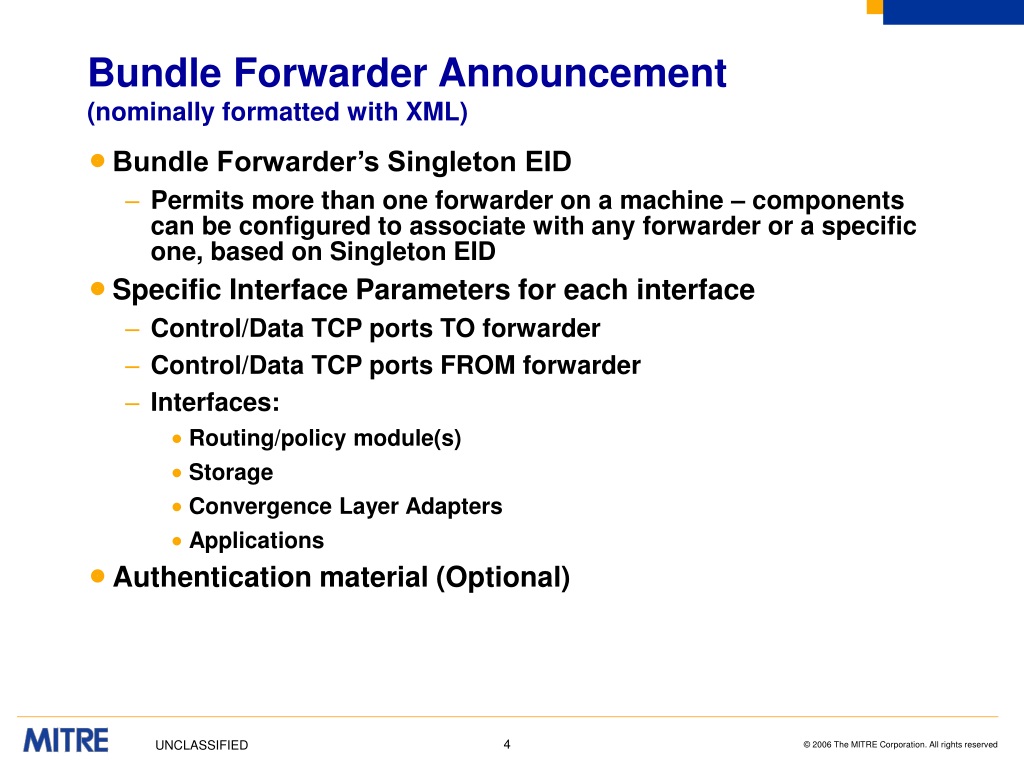 Bundle Forwarder Announcement
(nominally formatted with XML)

• Bundle Forwarder's Singleton EID
– Permits more than one forwarder on a machine – components can be configured to associate with any forwarder or a specific one, based on Singleton EID

• Specific Interface Parameters for each interface
– Control/Data TCP ports TO forwarder
– Control/Data TCP ports FROM forwarder
– Interfaces:
• Routing/policy module(s)
• Storage
• Convergence Layer Adapters
• Applications

• Authentication material (Optional)

MITRE

UNCLASSIFIED

4

© 2006 The MITRE Corporation. All rights reserved